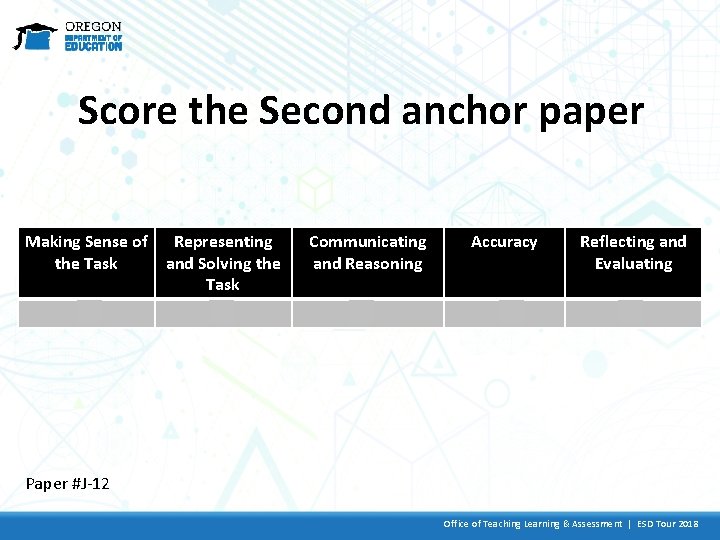 OREGON
DEPARTMENT OF
EDUCATION

Score the Second anchor paper

| Making Sense of the Task | Representing and Solving the Task | Communicating and Reasoning | Accuracy | Reflecting and Evaluating |
|---|---|---|---|---|
| | | | | |

Paper #J-12

Office of Teaching Learning & Assessment | ESD Tour 2018